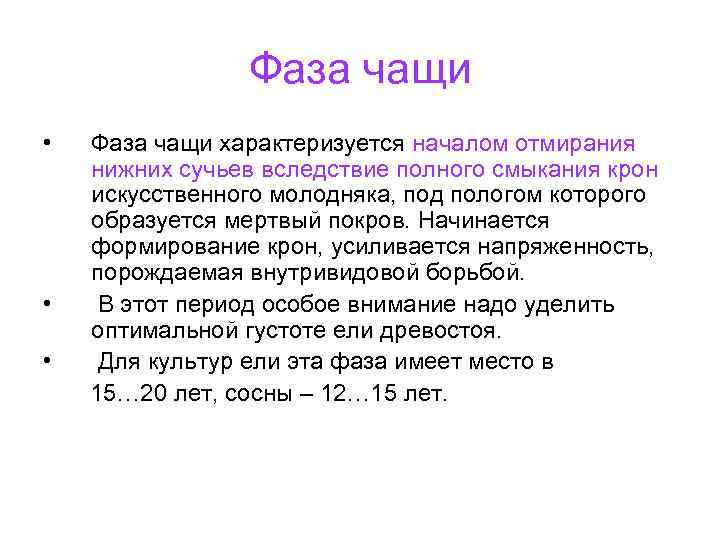 Фаза чащи

• Фаза чащи характеризуется началом отмирания нижних сучьев вследствие полного смыкания крон искусственного молодняка, под пологом которого образуется мертвый покров. Начинается формирование крон, усиливается напряженность, порождаемая внутривидовой борьбой.

• В этот период особое внимание надо уделить оптимальной густоте ели древостоя.

• Для культур ели эта фаза имеет место в 15…20 лет, сосны – 12…15 лет.